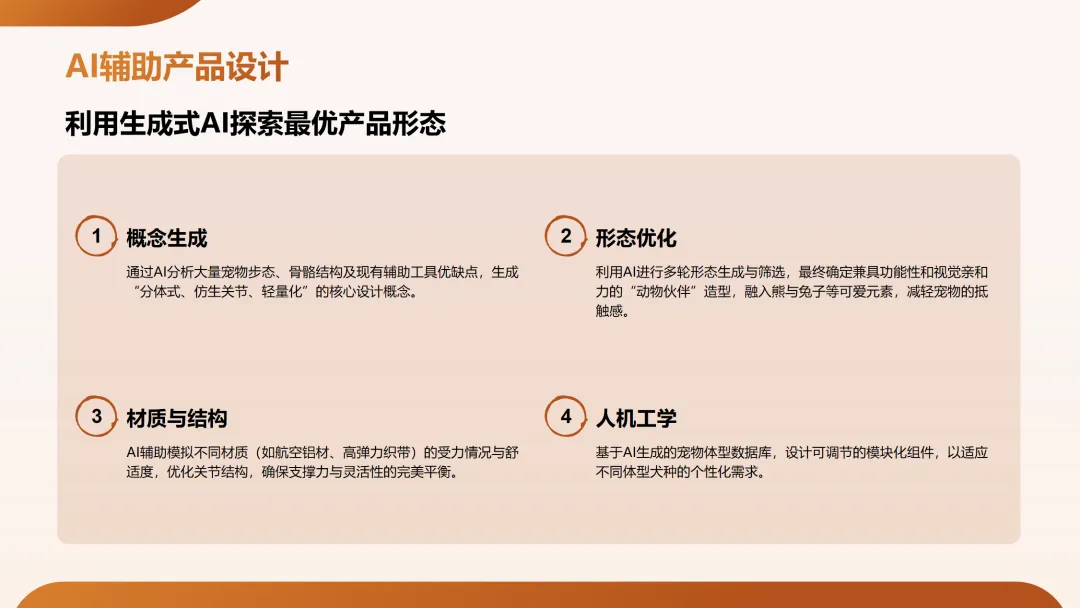 AI辅助产品设计

利用生成式AI探索最优产品形态

1 概念生成

通过AI分析大量宠物步态、骨骼结构及现有辅助工具优缺点，生成“分体式、仿生关节、轻量化”的核心设计概念。

2 形态优化

利用AI进行多轮形态生成与筛选，最终确定兼具功能性和视觉亲和力的“动物伙伴”造型，融入熊与兔子等可爱元素，减轻宠物的抵触感。

3 材质与结构

AI辅助模拟不同材质（如航空铝材、高弹力织带）的受力情况与舒适度，优化关节结构，确保支撑力与灵活性的完美平衡。

4 人机工学

基于AI生成的宠物体型数据库，设计可调节的模块化组件，以适应不同体型犬种的个性化需求。